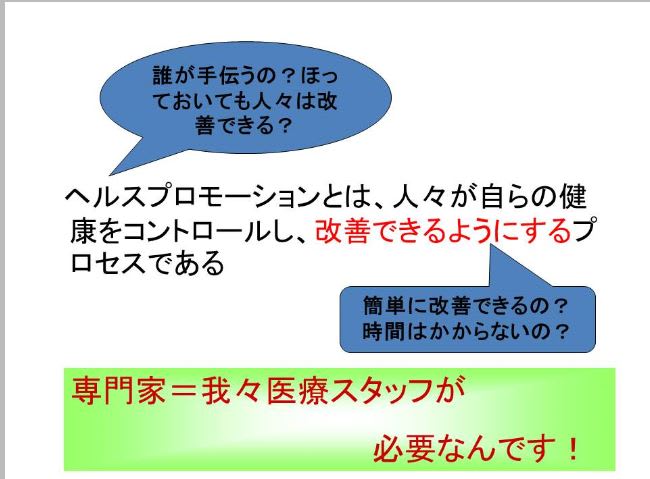 誰が手伝うの？ほっておいても人々は改善できる？

ヘルスプロモーションとは、人々が自らの健康をコントロールし、改善できるようにするプロセスである

簡単に改善できるの？
時間はかからないの？

専門家＝我々医療スタッフが

必要なんです！